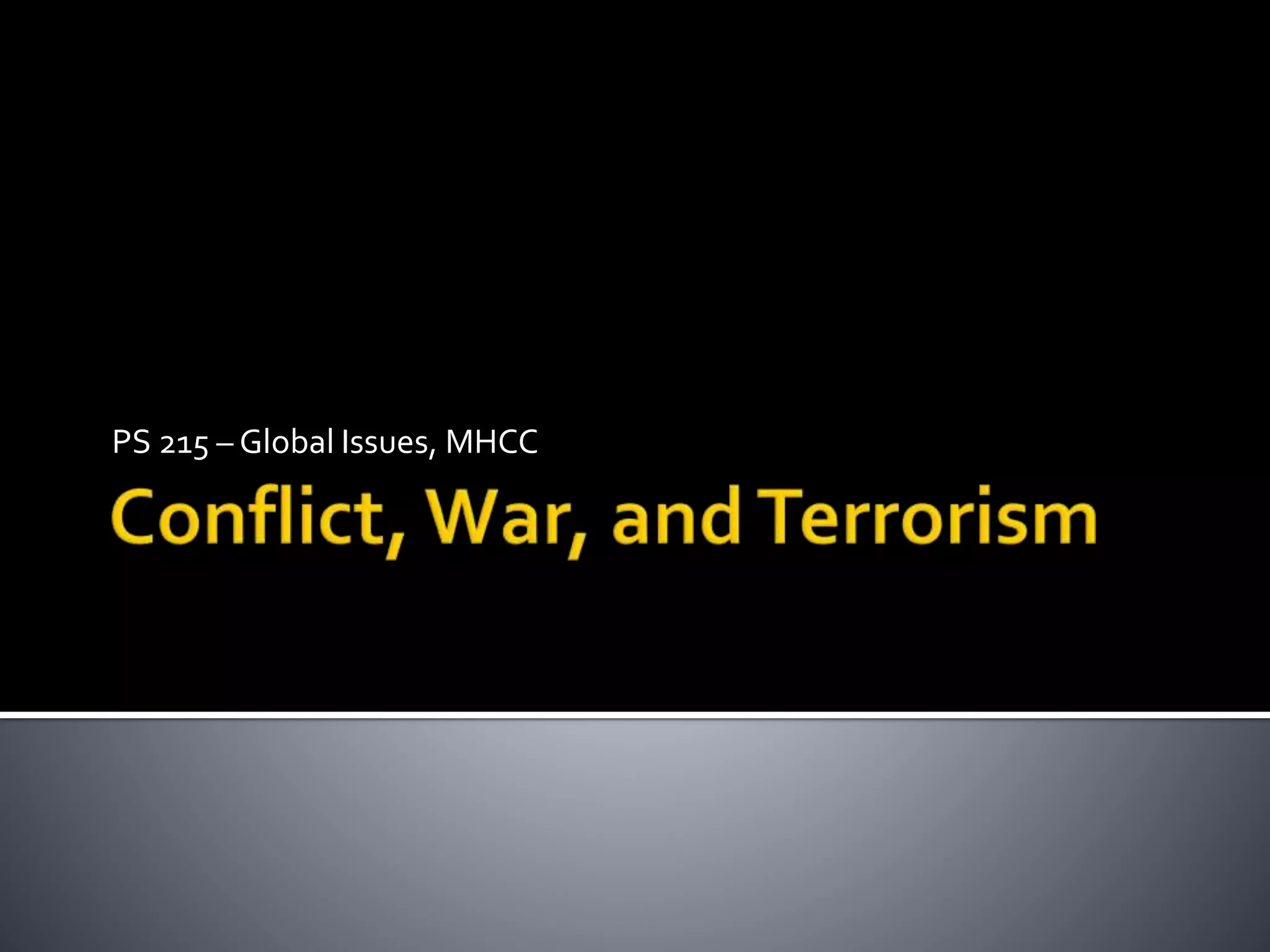 PS 215 – Global Issues, MHCC

Conflict, War, and Terrorism